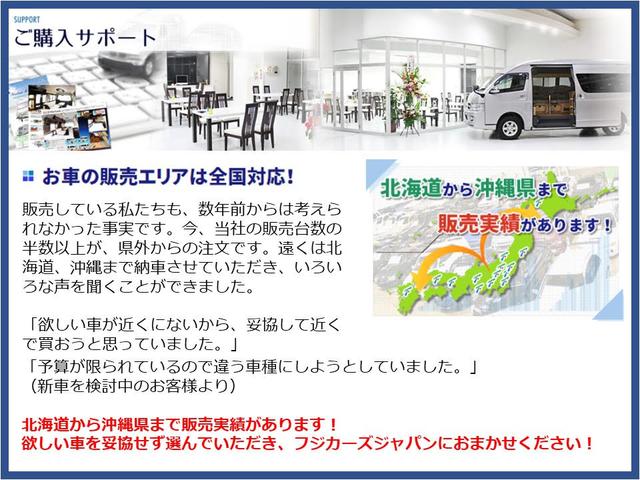 SUPPORT
ご購入サポート

お車の販売エリアは全国対応!

販売している私たちも、数年前からは考えられなかった事実です。今、当社の販売台数の半数以上が、県外からの注文です。遠くは北海道、沖縄まで納車させていただき、いろいろな声を聞くことができました。

「欲しい車が近くにないから、妥協して近くで買おうと思っていました。」
「予算が限られているので違う車種にしようとしていました。」
(新車を検討中のお客様より)

北海道から沖縄県まで
販売実績があります!

北海道から沖縄県まで販売実績があります!
欲しい車を妥協せず選んでいただき、フジカーズジャパンにおまかせください!